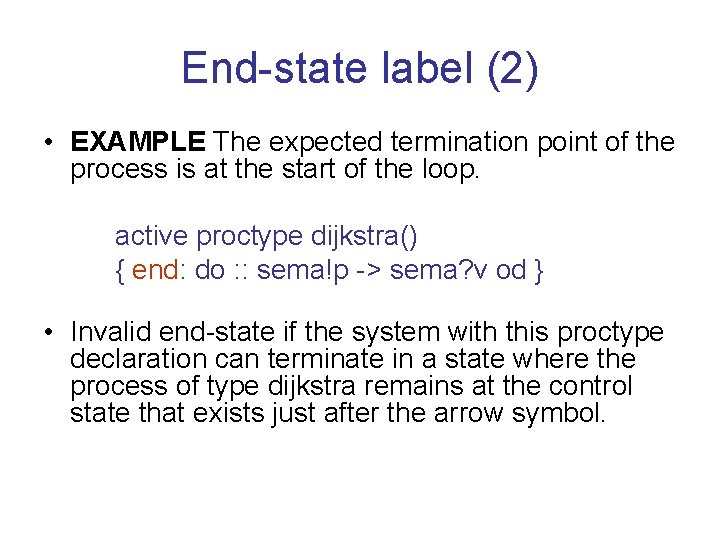 End-state label (2)

• EXAMPLE The expected termination point of the process is at the start of the loop.

active proctype dijkstra()
{ end: do :: sema!p -> sema?v od }

• Invalid end-state if the system with this proctype declaration can terminate in a state where the process of type dijkstra remains at the control state that exists just after the arrow symbol.